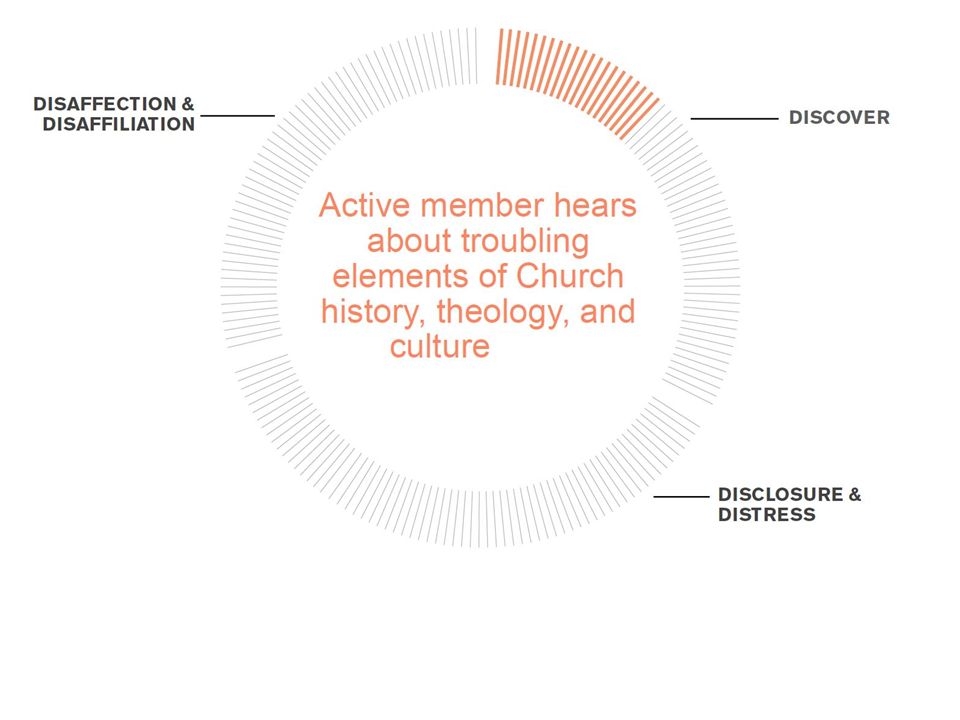 DISAFFECTION & DISAFFILIATION

DISCOVER

Active member hears about troubling elements of Church history, theology, and culture

DISCLOSURE & DISTRESS